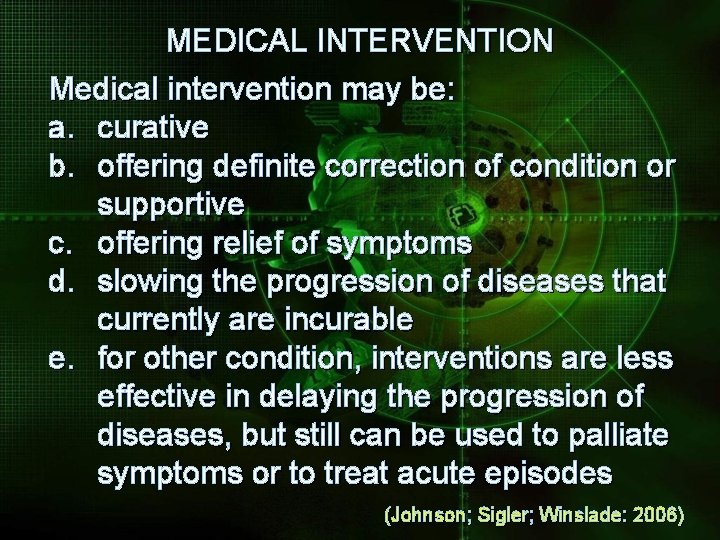 MEDICAL INTERVENTION

Medical intervention may be:
a. curative
b. offering definite correction of condition or supportive
c. offering relief of symptoms
d. slowing the progression of diseases that currently are incurable
e. for other condition, interventions are less effective in delaying the progression of diseases, but still can be used to palliate symptoms or to treat acute episodes

(Johnson; Sigler; Winslade: 2006)